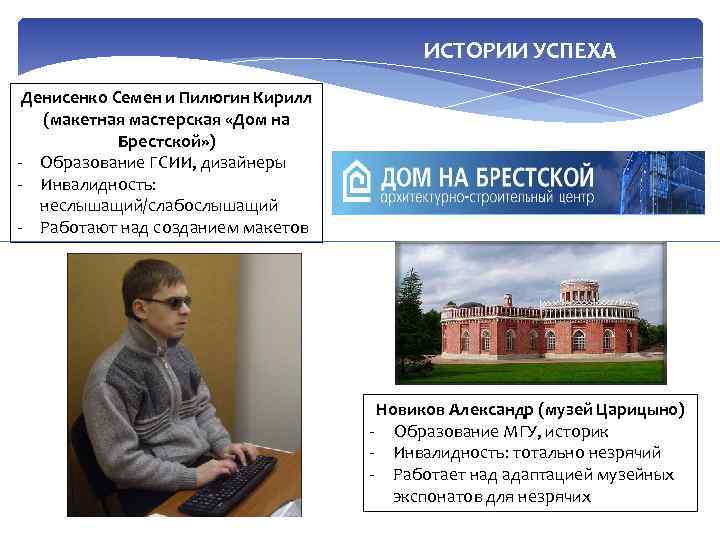 ИСТОРИИ УСПЕХА

Денисенко Семен и Пилюгин Кирилл (макетная мастерская «Дом на Брестской»)
- Образование ГСИИ, дизайнеры
- Инвалидность: неслышащий/слабослышащий
- Работают над созданием макетов

ДОМ НА БРЕСТСКОЙ
архитектурно-строительный центр

Новиков Александр (музей Царицыно)
- Образование МГУ, историк
- Инвалидность: тотально незрячий
- Работает над адаптацией музейных экспонатов для незрячих